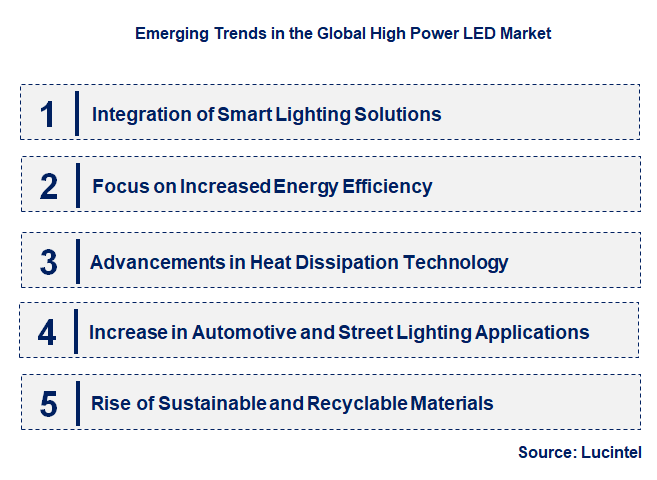 Emerging Trends in the Global High Power LED Market

1 Integration of Smart Lighting Solutions

2 Focus on Increased Energy Efficiency

3 Advancements in Heat Dissipation Technology

4 Increase in Automotive and Street Lighting Applications

5 Rise of Sustainable and Recyclable Materials

Source: Lucintel